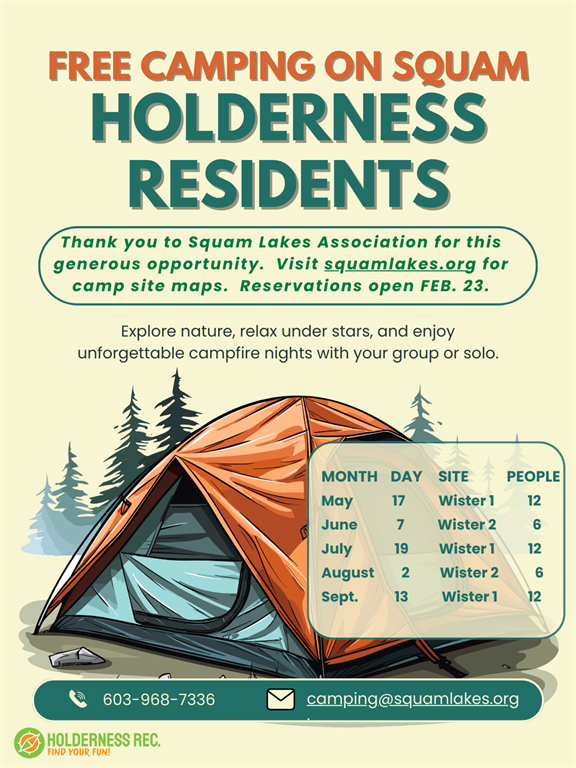 FREE CAMPING ON SQUAM
HOLDERNESS RESIDENTS

Thank you to Squam Lakes Association for this generous opportunity. Visit squamlakes.org for camp site maps. Reservations open FEB. 23.

Explore nature, relax under stars, and enjoy unforgettable campfire nights with your group or solo.

| MONTH | DAY | SITE | PEOPLE |
|---|---|---|---|
| May | 17 | Wister 1 | 12 |
| June | 7 | Wister 2 | 6 |
| July | 19 | Wister 1 | 12 |
| August | 2 | Wister 2 | 6 |
| Sept. | 13 | Wister 1 | 12 |

603-968-7336
camping@squamlakes.org

HOLDERNESS REC.
FIND YOUR FUN!